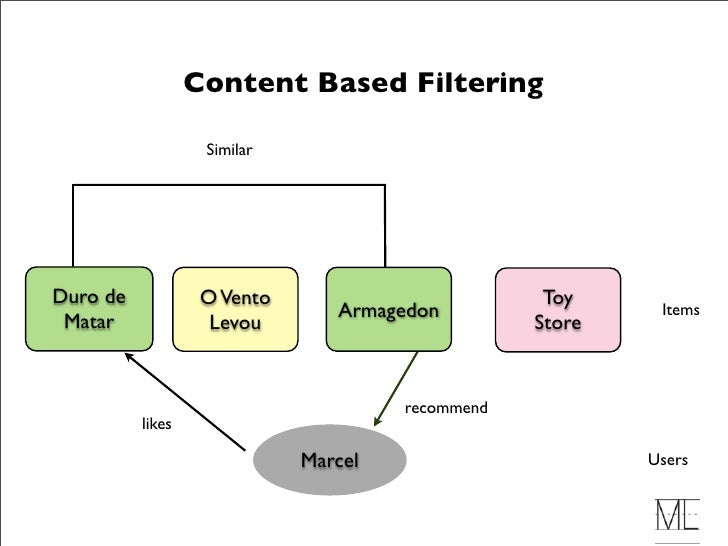 Content Based Filtering

Similar

Duro de Matar

O Vento Levou

Armagedon

Toy Store

Items

likes

recommend

Marcel

Users

ML